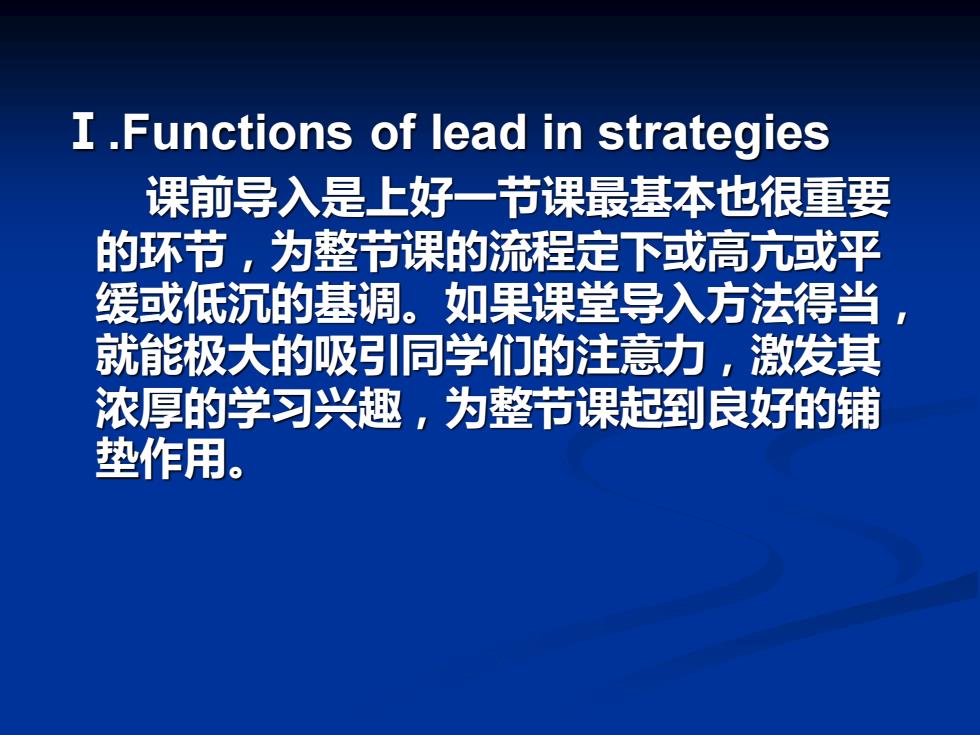 Ⅰ.Functions of lead in strategies

课前导入是上好一节课最基本也很重要的环节，为整节课的流程定下或高亢或平缓或低沉的基调。如果课堂导入方法得当，就能极大的吸引同学们的注意力，激发其浓厚的学习兴趣，为整节课起到良好的铺垫作用。